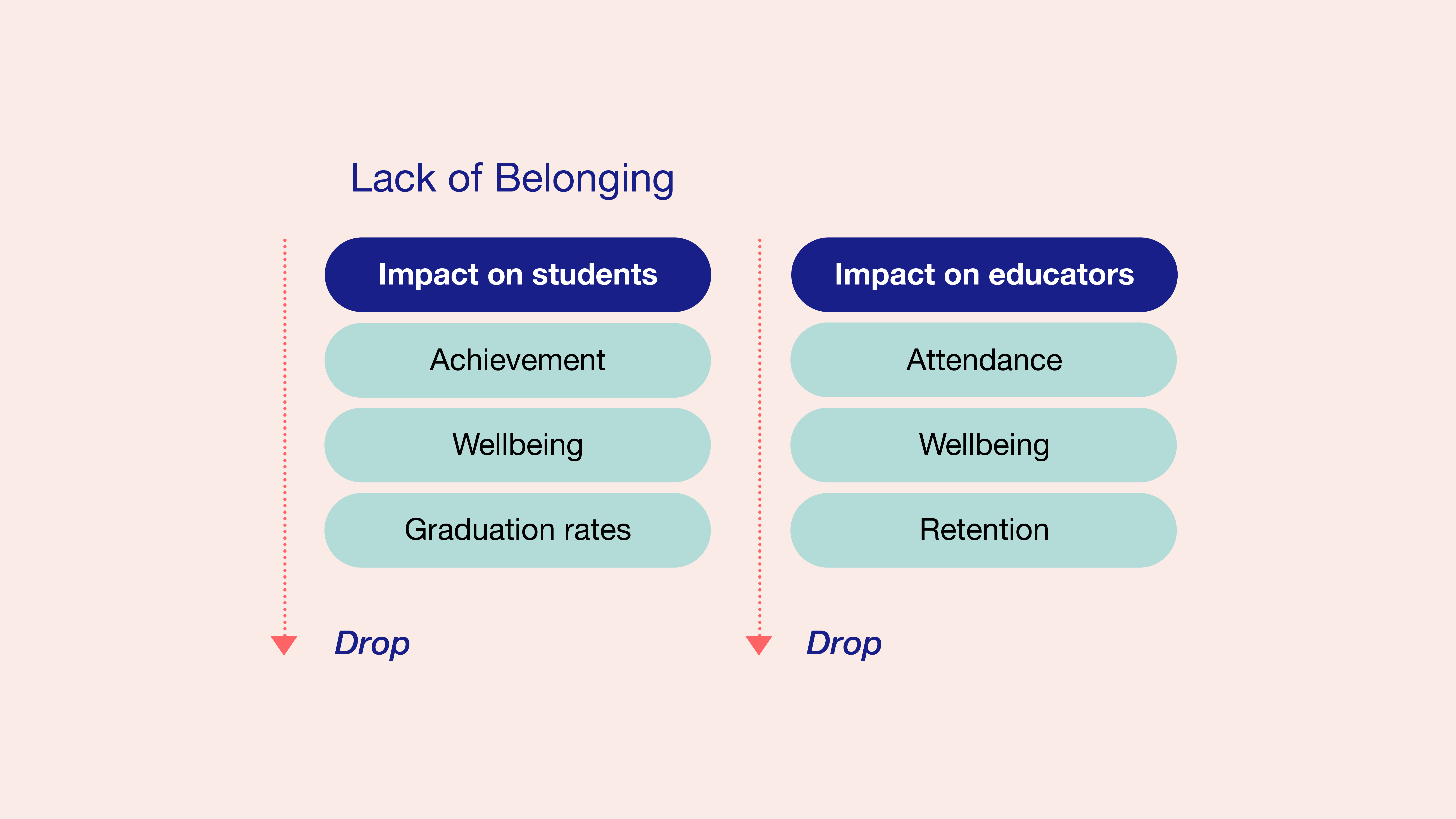 Lack of Belonging

Impact on students

Achievement

Wellbeing

Graduation rates

Drop

Impact on educators

Attendance

Wellbeing

Retention

Drop